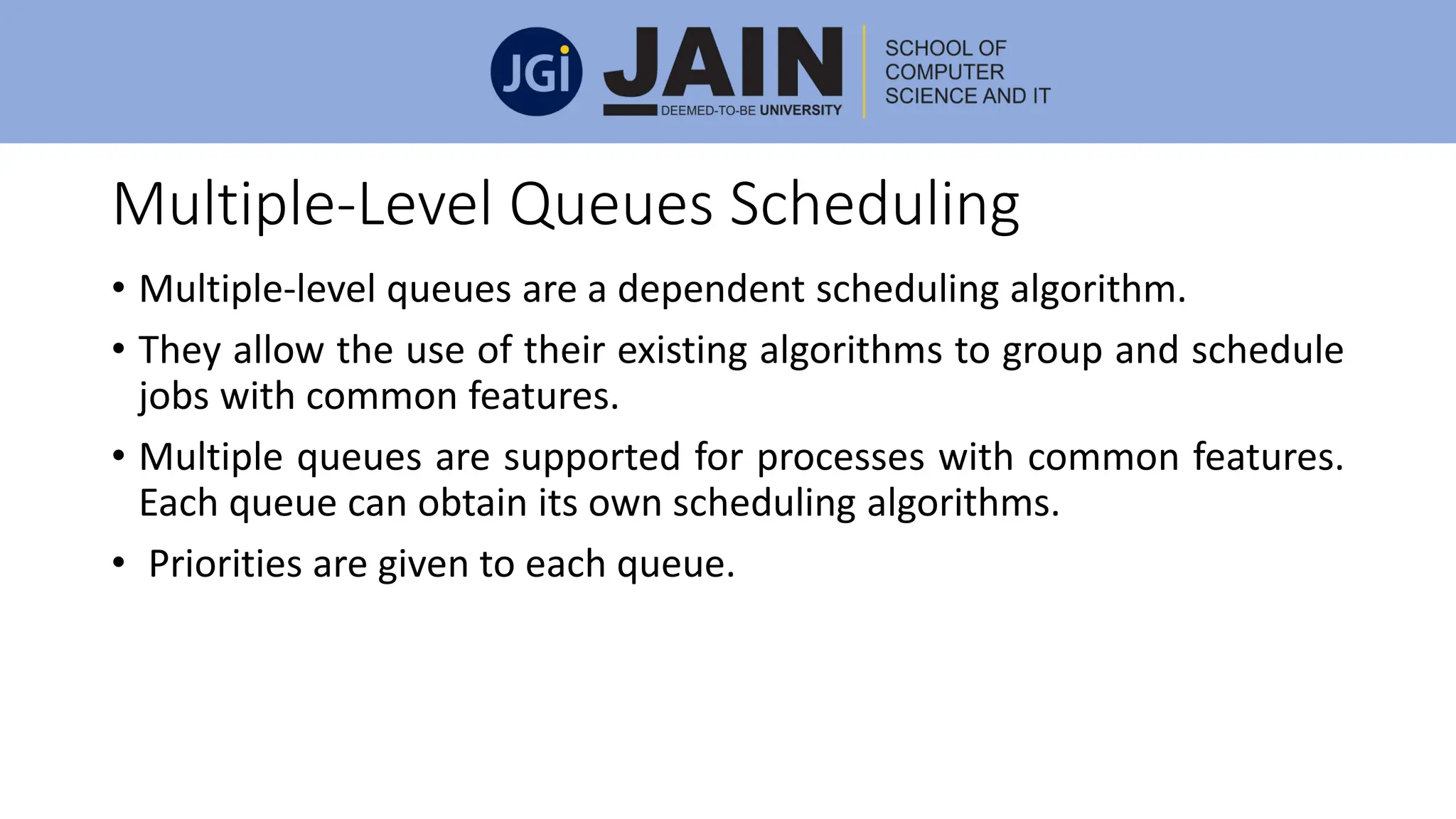 JGi JAIN DEEMED-TO-BE UNIVERSITY

SCHOOL OF COMPUTER SCIENCE AND IT

Multiple-Level Queues Scheduling

• Multiple-level queues are a dependent scheduling algorithm.

• They allow the use of their existing algorithms to group and schedule jobs with common features.

• Multiple queues are supported for processes with common features. Each queue can obtain its own scheduling algorithms.

• Priorities are given to each queue.